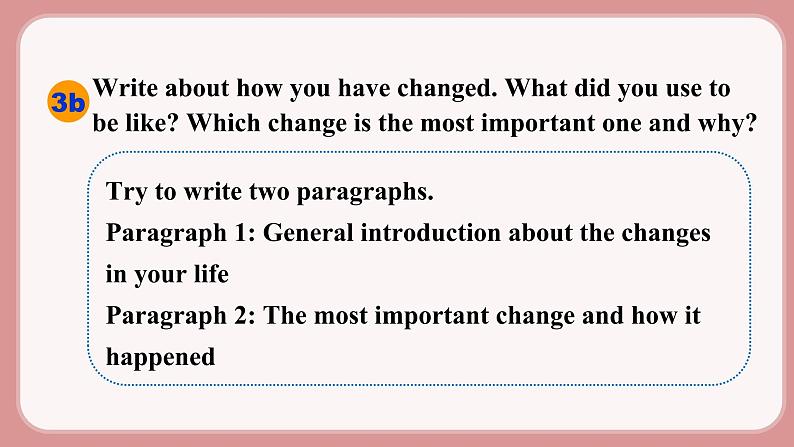 3b Write about how you have changed. What did you use to be like? Which change is the most important one and why?

Try to write two paragraphs.
Paragraph 1: General introduction about the changes in your life
Paragraph 2: The most important change and how it happened